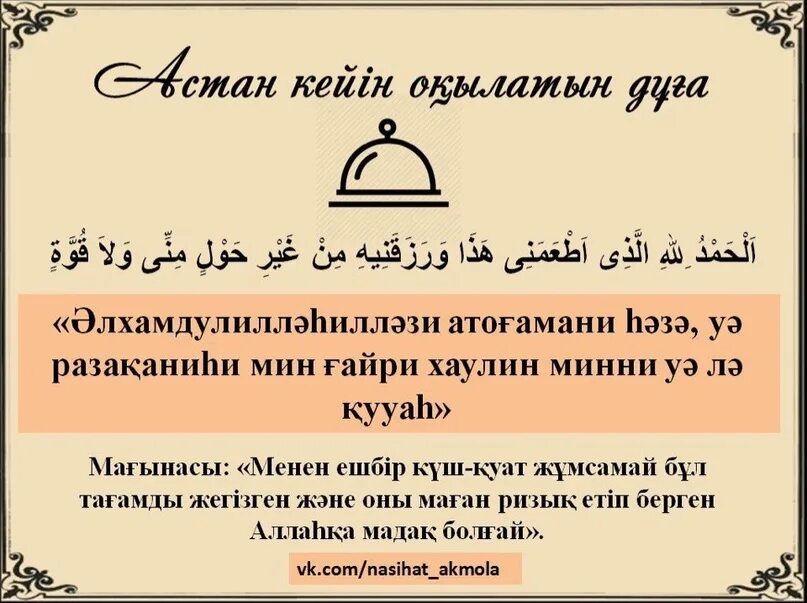 Астан кейін оқылатын дұға

اَلْحَمْدُ لِلّٰهِ الَّذِى اَطْعَمَنِى هَذَا وَرَزَقَنِيهِ مِنْ غَيْرِ حَوْلٍ مِنِّى وَلاَ قُوَّةٍ

«Әлхамдулилләһилләзи атоғамани һәзә, уә разақаниһи мин ғайри хаулин минни уә лә қууаһ»

Мағынасы: «Менен ешбір күш-қуат жұмсамай бұл тағамды жегізген және оны маған ризық етіп берген Аллаһқа мадақ болғай».

vk.com/nasihat_akmola